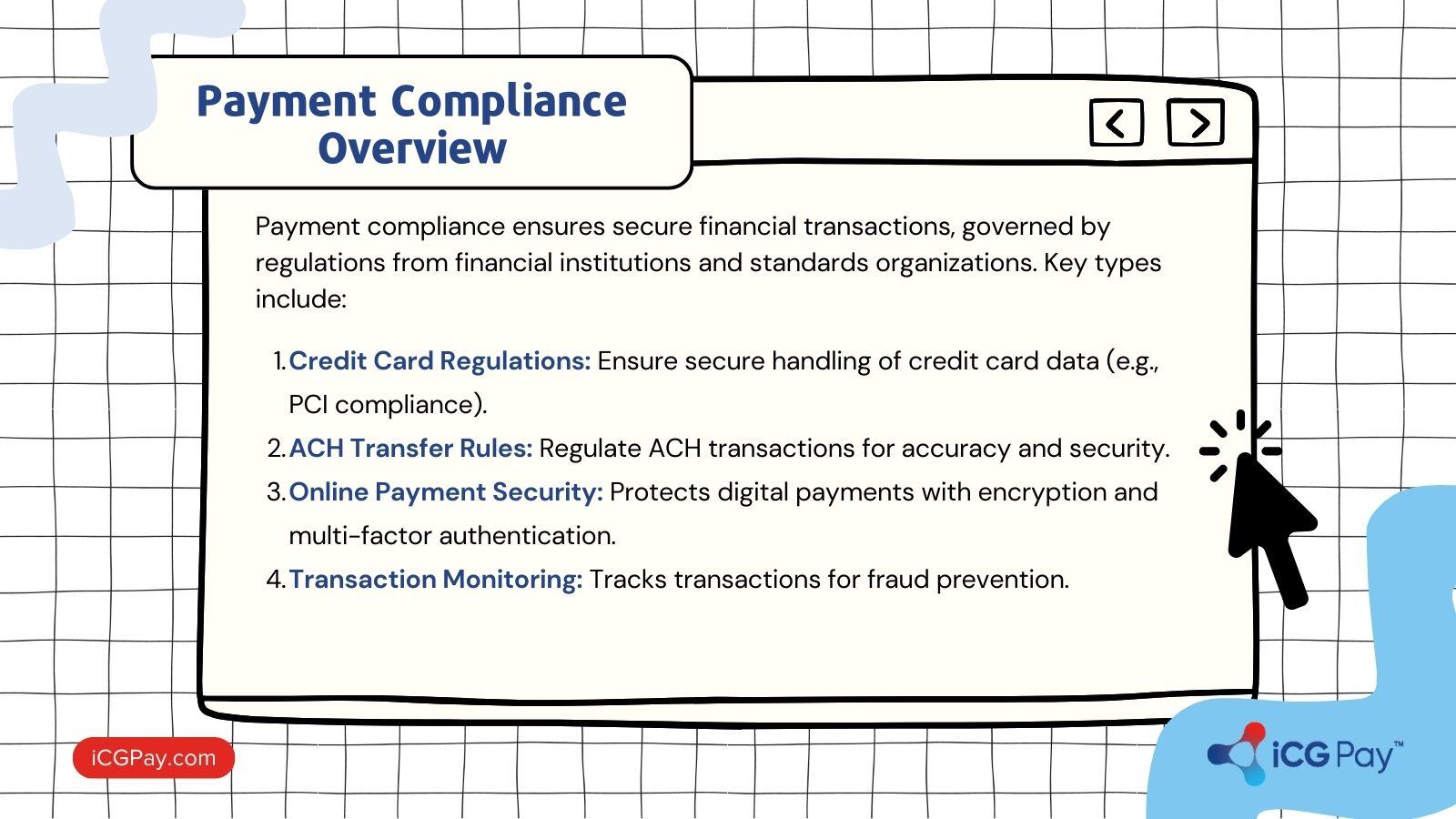 Payment Compliance Overview

Payment compliance ensures secure financial transactions, governed by regulations from financial institutions and standards organizations. Key types include:

1. Credit Card Regulations: Ensure secure handling of credit card data (e.g., PCI compliance).
2. ACH Transfer Rules: Regulate ACH transactions for accuracy and security.
3. Online Payment Security: Protects digital payments with encryption and multi-factor authentication.
4. Transaction Monitoring: Tracks transactions for fraud prevention.

iCGPay.com

iCG Pay™